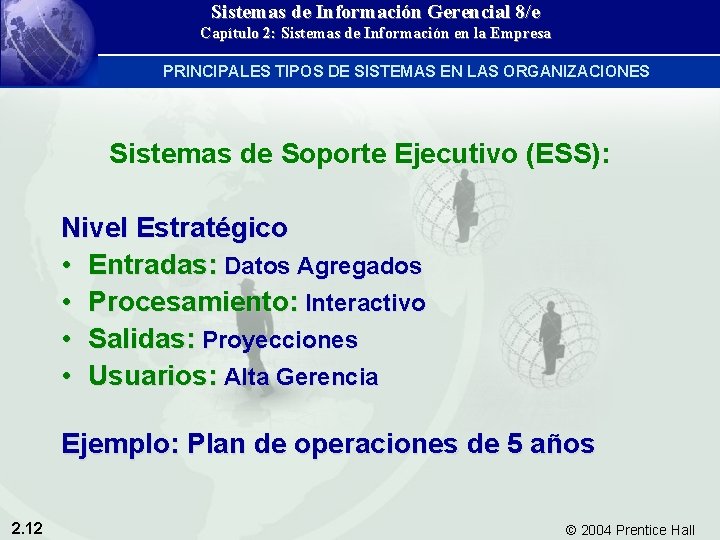 Sistemas de Información Gerencial 8/e
Capítulo 2: Sistemas de Información en la Empresa

PRINCIPALES TIPOS DE SISTEMAS EN LAS ORGANIZACIONES

Sistemas de Soporte Ejecutivo (ESS):

Nivel Estratégico
• Entradas: Datos Agregados
• Procesamiento: Interactivo
• Salidas: Proyecciones
• Usuarios: Alta Gerencia

Ejemplo: Plan de operaciones de 5 años

2.12

© 2004 Prentice Hall